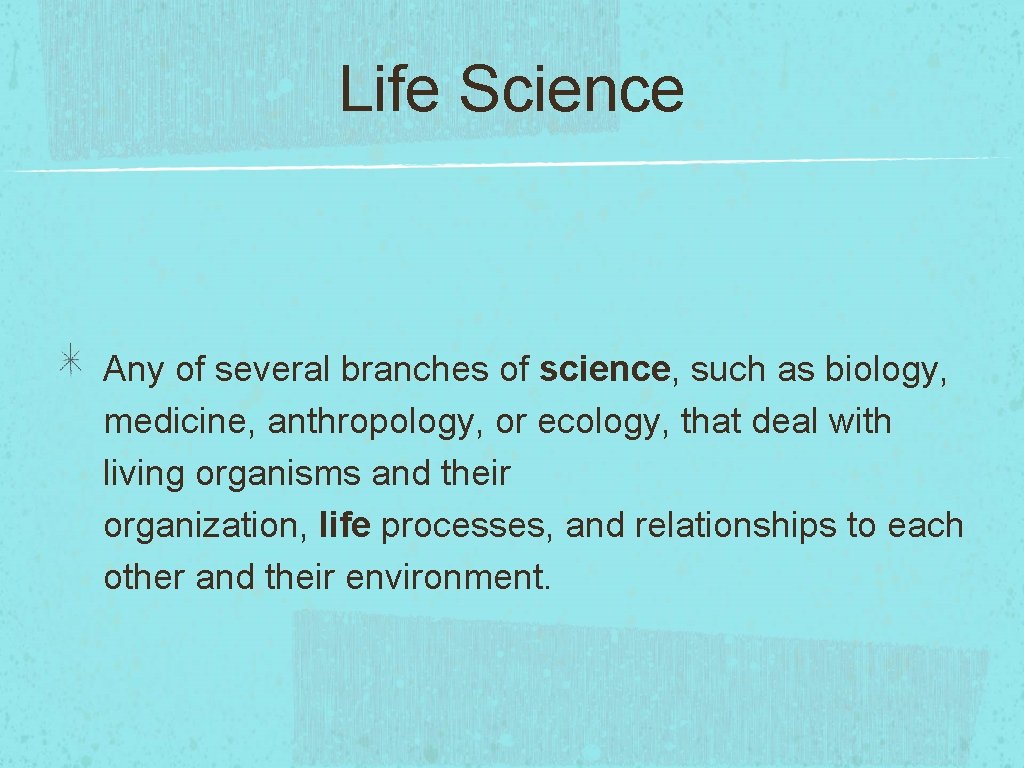 Life Science

Any of several branches of science, such as biology, medicine, anthropology, or ecology, that deal with living organisms and their organization, life processes, and relationships to each other and their environment.